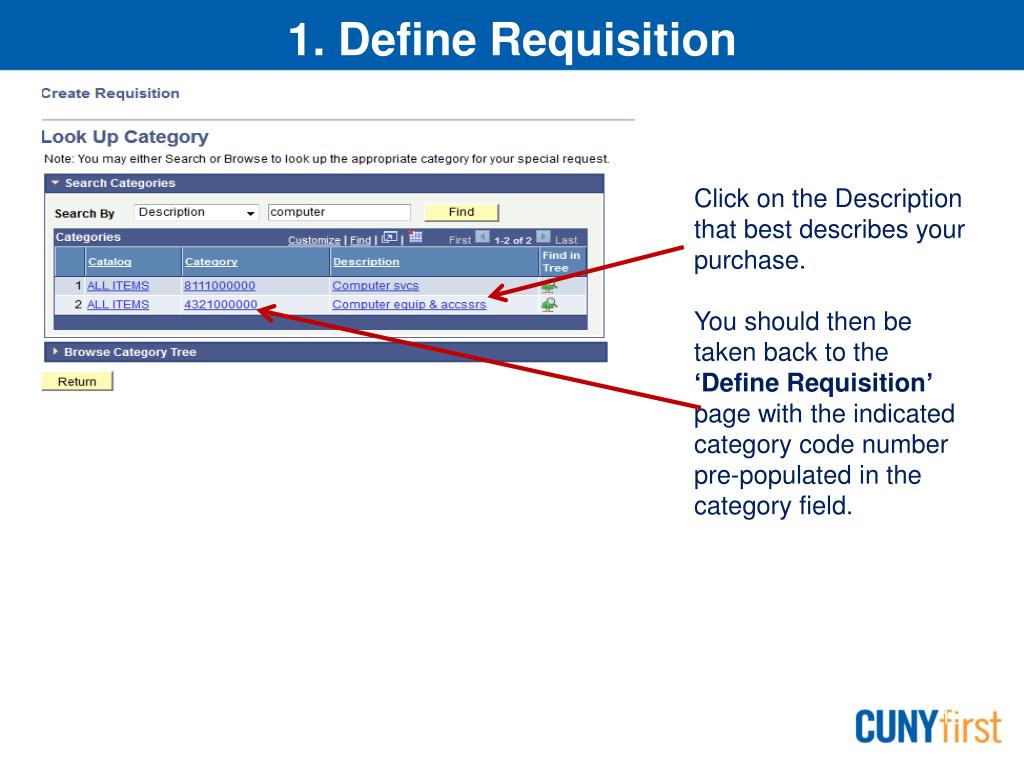 1. Define Requisition

Create Requisition

Look Up Category

Note: You may either Search or Browse to look up the appropriate category for your special request.

Search Categories

Search By Description computer Find

Categories Customize | Find | First 1-2 of 2 Last

| | Catalog | Category | Description | Find in Tree |
|---|---|---|---|---|
| 1 | ALL ITEMS | 8111000000 | Computer svcs | |
| 2 | ALL ITEMS | 4321000000 | Computer equip & accssrs | |

Browse Category Tree

Return

Click on the Description that best describes your purchase.

You should then be taken back to the **'Define Requisition'** page with the indicated category code number pre-populated in the category field.

CUNYfirst